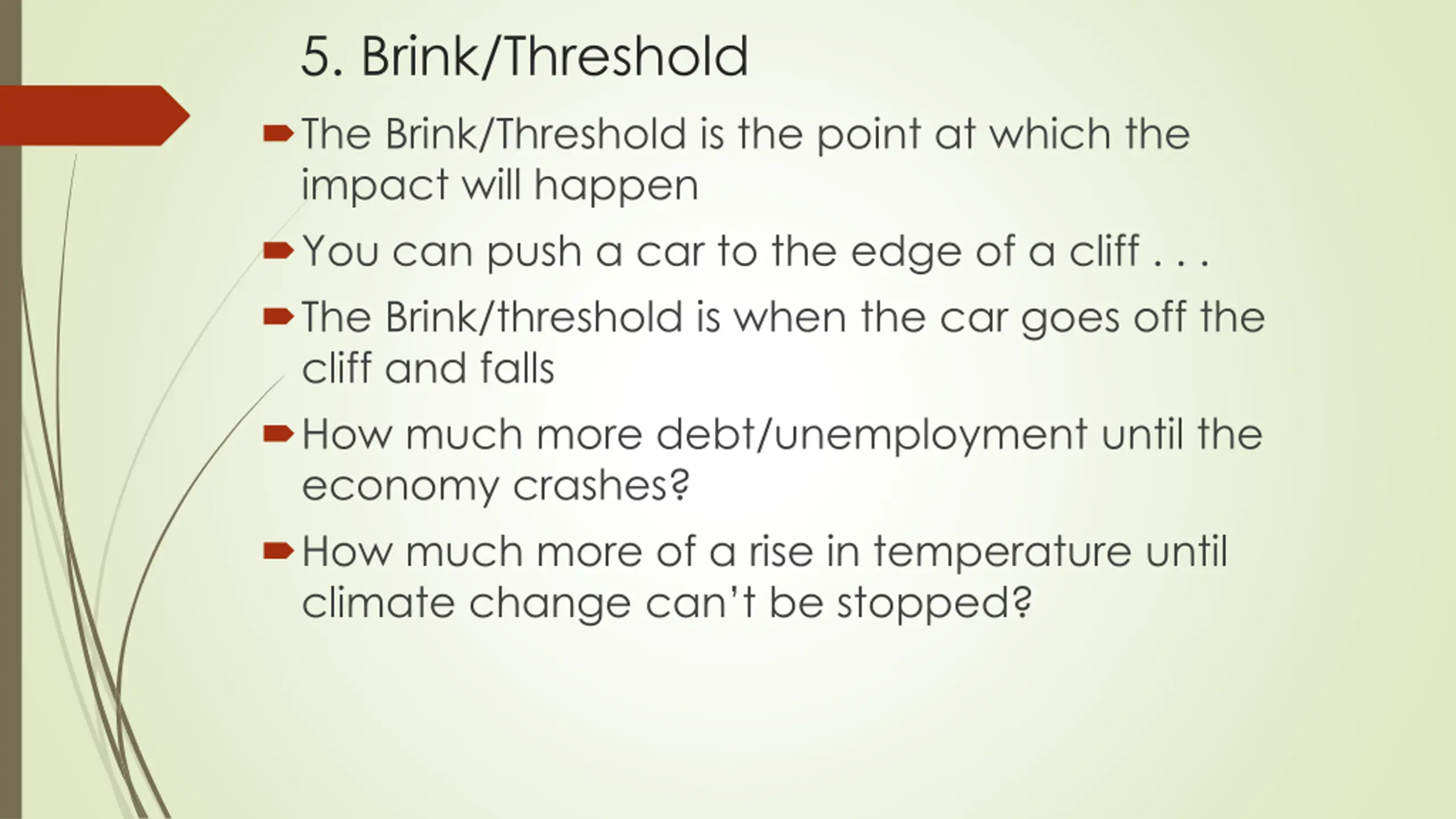 5. Brink/Threshold

The Brink/Threshold is the point at which the impact will happen

You can push a car to the edge of a cliff . . .

The Brink/threshold is when the car goes off the cliff and falls

How much more debt/unemployment until the economy crashes?

How much more of a rise in temperature until climate change can't be stopped?